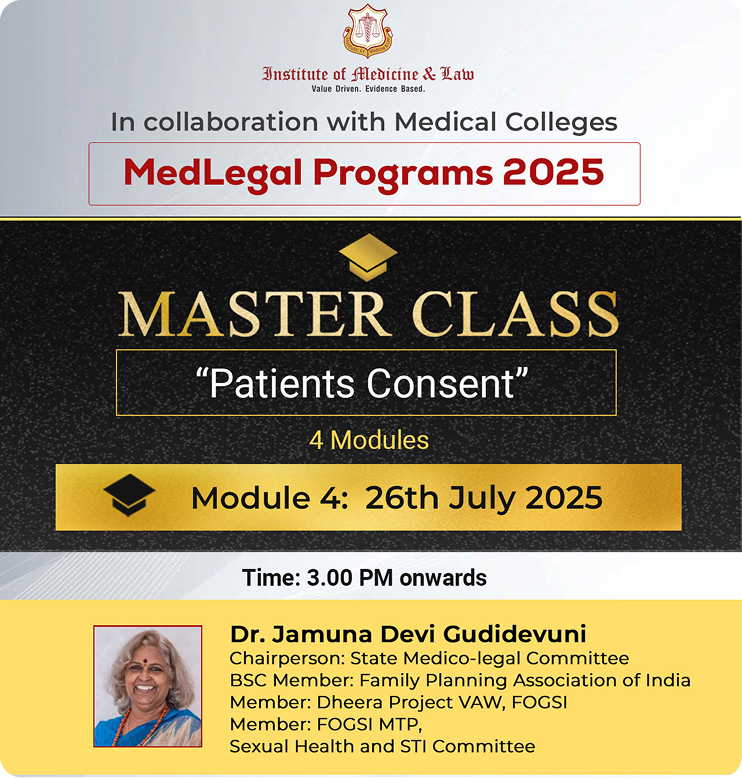 Institute of Medicine & Law
Value Driven. Evidence Based.

In collaboration with Medical Colleges

MedLegal Programs 2025

MASTER CLASS

"Patients Consent"

4 Modules

Module 4: 26th July 2025

Time: 3.00 PM onwards

Dr. Jamuna Devi Gudidevuni
Chairperson: State Medico-legal Committee
BSC Member: Family Planning Association of India
Member: Dheera Project VAW, FOGSI
Member: FOGSI MTP,
Sexual Health and STI Committee